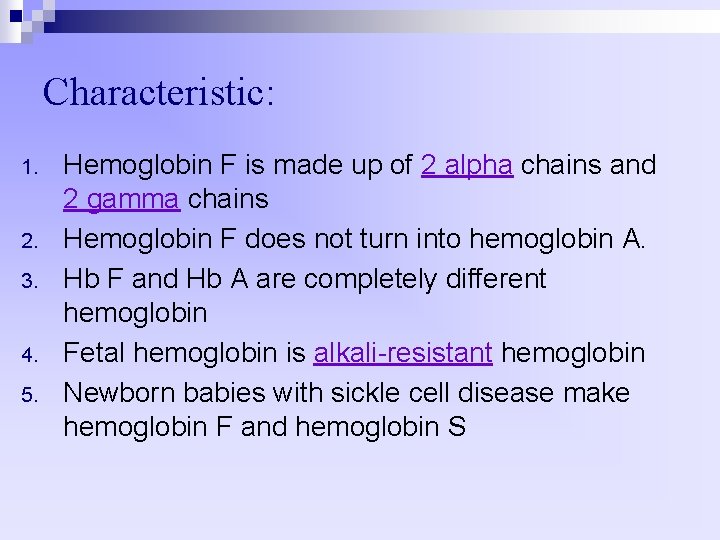 Characteristic:

1. Hemoglobin F is made up of 2 alpha chains and 2 gamma chains
2. Hemoglobin F does not turn into hemoglobin A.
3. Hb F and Hb A are completely different hemoglobin
4. Fetal hemoglobin is alkali-resistant hemoglobin
5. Newborn babies with sickle cell disease make hemoglobin F and hemoglobin S